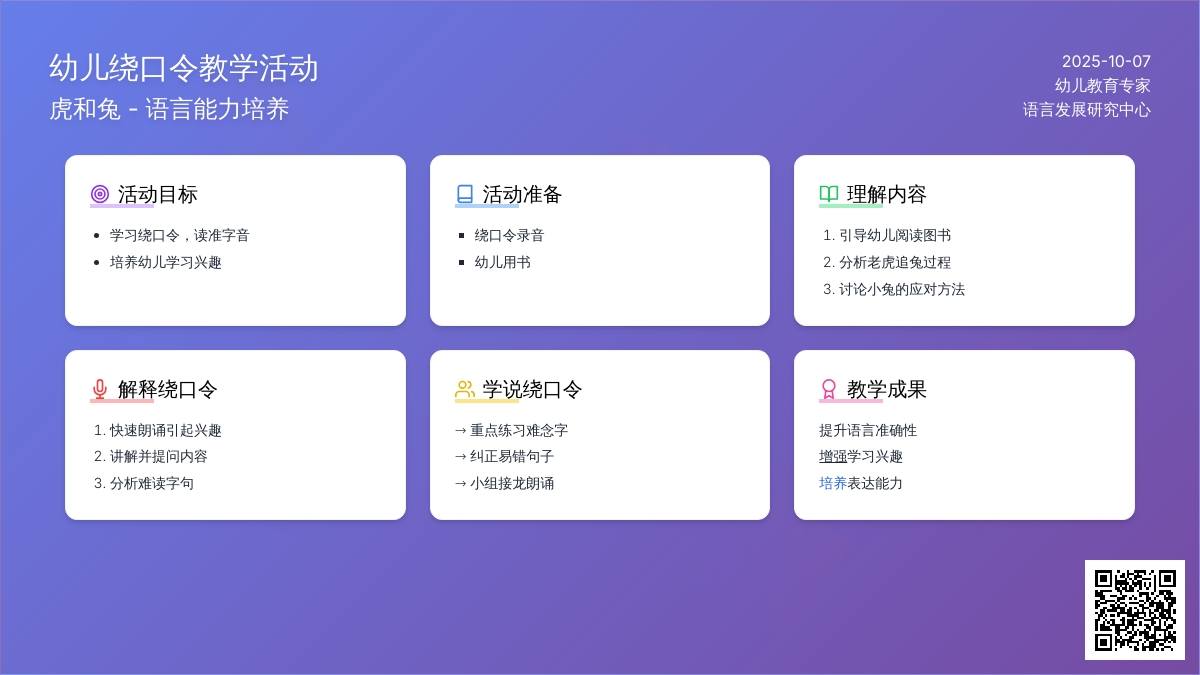 幼儿绕口令教学活动
虎和兔 - 语言能力培养

2025-10-07
幼儿教育专家
语言发展研究中心

活动目标
- 学习绕口令，读准字音
- 培养幼儿学习兴趣

活动准备
- 绕口令录音
- 幼儿用书

理解内容
1. 引导幼儿阅读图书
2. 分析老虎追兔过程
3. 讨论小兔的应对方法

解释绕口令
1. 快速朗诵引起兴趣
2. 讲解并提问内容
3. 分析难读字句

学说绕口令
→ 重点练习难念字
→ 纠正易错句子
→ 小组接龙朗诵

教学成果
提升语言准确性
增强学习兴趣
培养表达能力